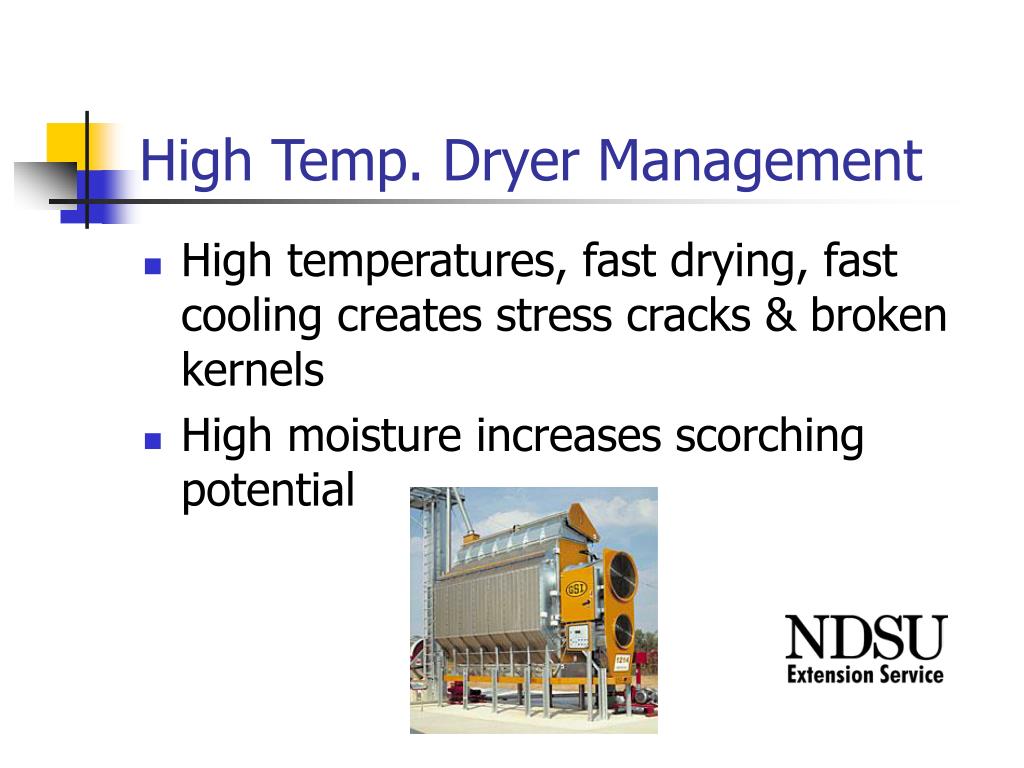 High Temp. Dryer Management

- High temperatures, fast drying, fast cooling creates stress cracks & broken kernels
- High moisture increases scorching potential

GSI

1214

NDSU
Extension Service